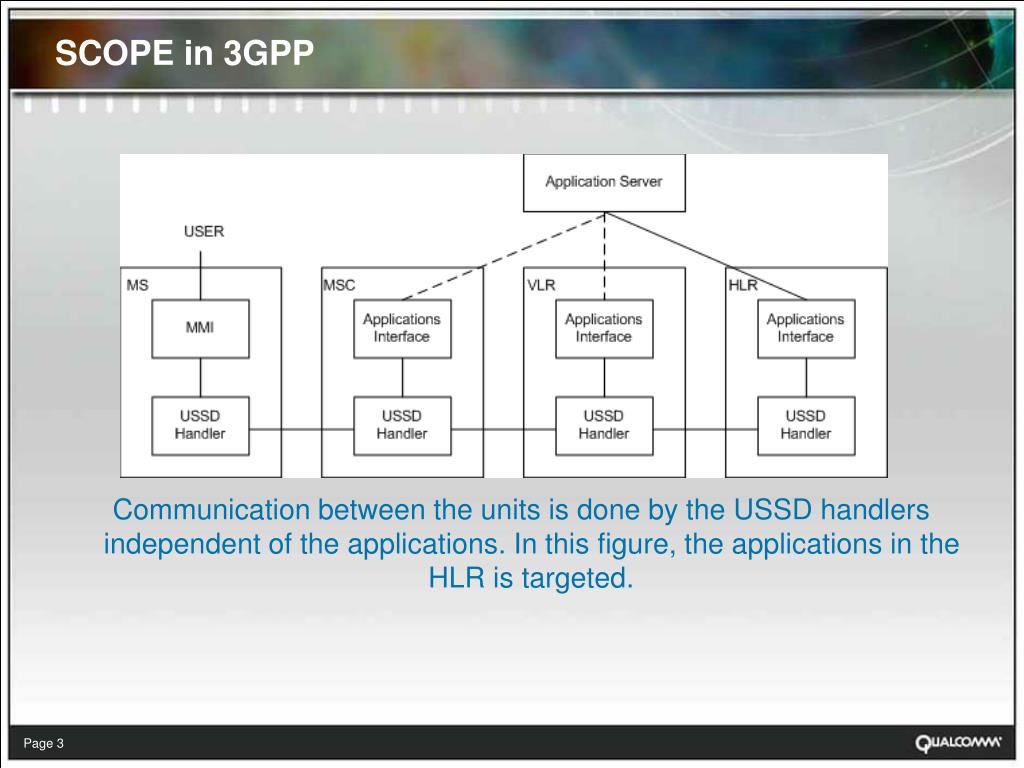 SCOPE in 3GPP

Application Server

USER

MS

MMI

USSD Handler

MSC

Applications Interface

USSD Handler

VLR

Applications Interface

USSD Handler

HLR

Applications Interface

USSD Handler

Communication between the units is done by the USSD handlers independent of the applications. In this figure, the applications in the HLR is targeted.

Page 3

QUALCOMM